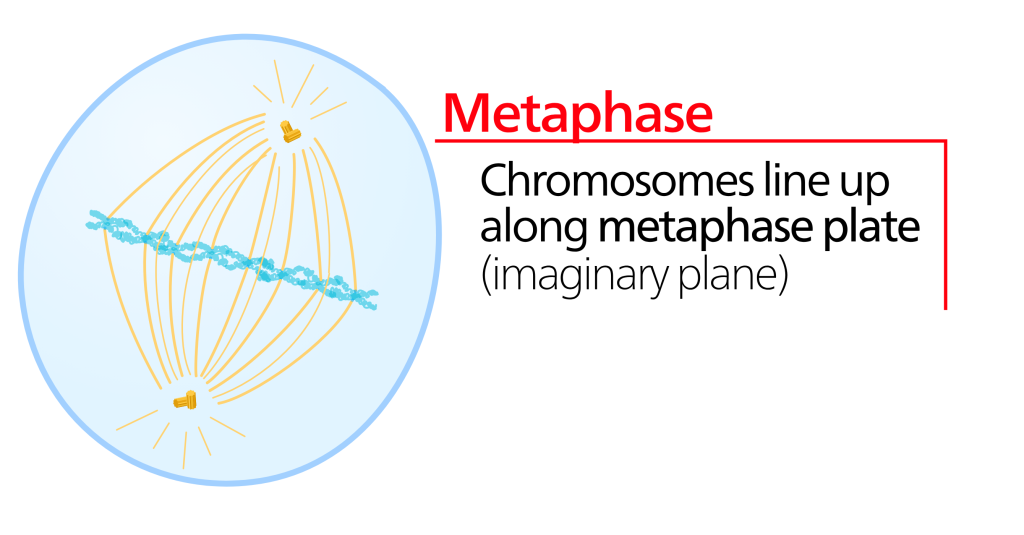 Metaphase

Chromosomes line up along metaphase plate (imaginary plane)